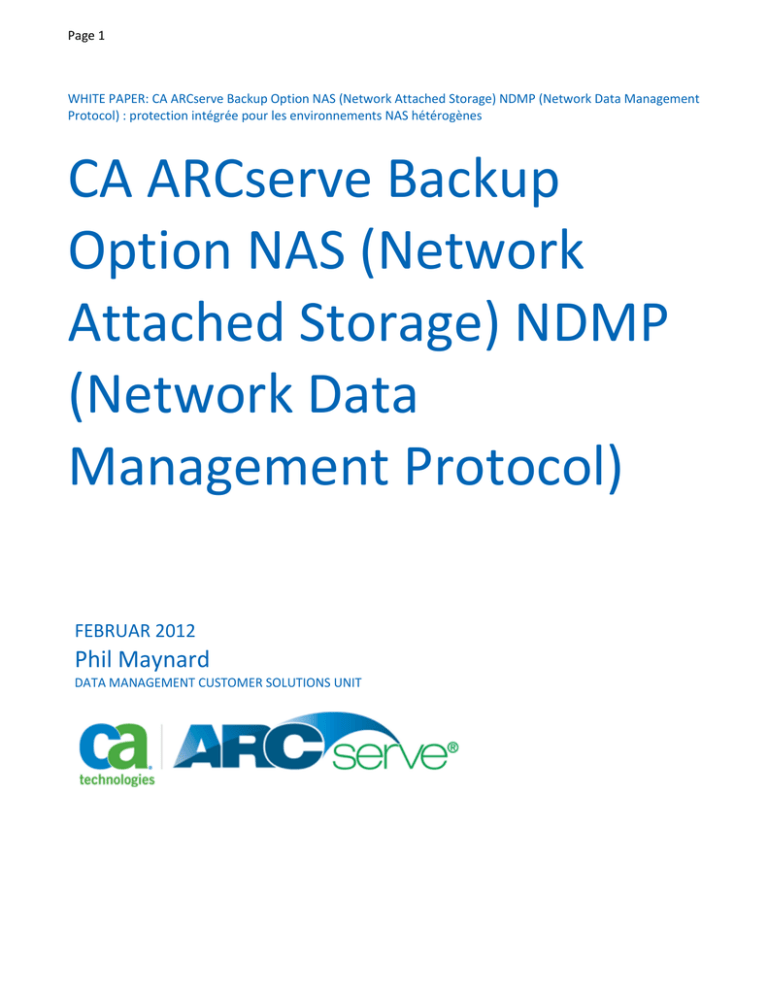 Page 1

WHITE PAPER: CA ARCserve Backup Option NAS (Network Attached Storage) NDMP (Network Data Management Protocol) : protection intégrée pour les environnements NAS hétérogènes

CA ARCserve Backup Option NAS (Network Attached Storage) NDMP (Network Data Management Protocol)

FEBRUAR 2012
Phil Maynard
DATA MANAGEMENT CUSTOMER SOLUTIONS UNIT

ca technologies

ARCserve®